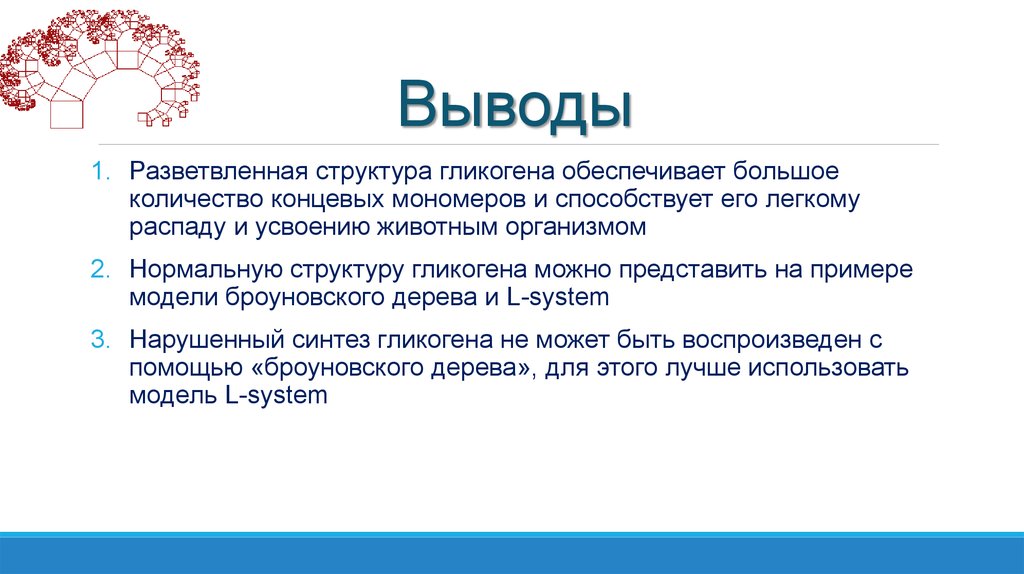 Выводы

1. Разветвленная структура гликогена обеспечивает большое количество концевых мономеров и способствует его легкому распаду и усвоению животным организмом

2. Нормальную структуру гликогена можно представить на примере модели броуновского дерева и L-system

3. Нарушенный синтез гликогена не может быть воспроизведен с помощью «броуновского дерева», для этого лучше использовать модель L-system